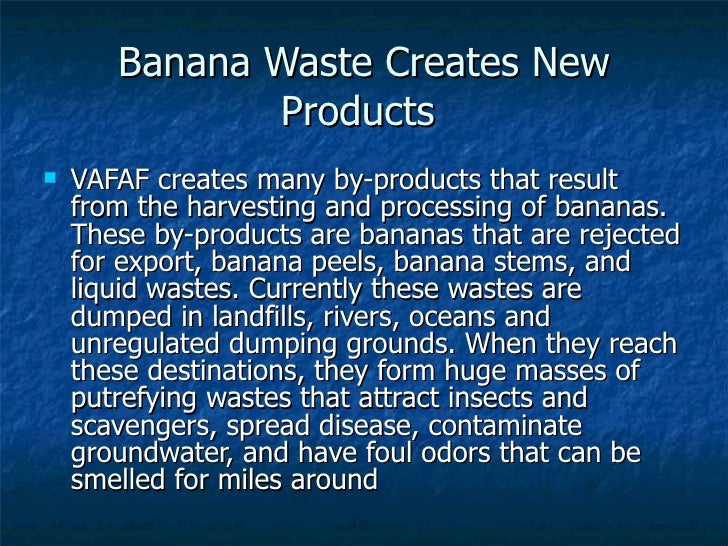 Banana Waste Creates New Products

VAFAF creates many by-products that result from the harvesting and processing of bananas. These by-products are bananas that are rejected for export, banana peels, banana stems, and liquid wastes. Currently these wastes are dumped in landfills, rivers, oceans and unregulated dumping grounds. When they reach these destinations, they form huge masses of putrefying wastes that attract insects and scavengers, spread disease, contaminate groundwater, and have foul odors that can be smelled for miles around